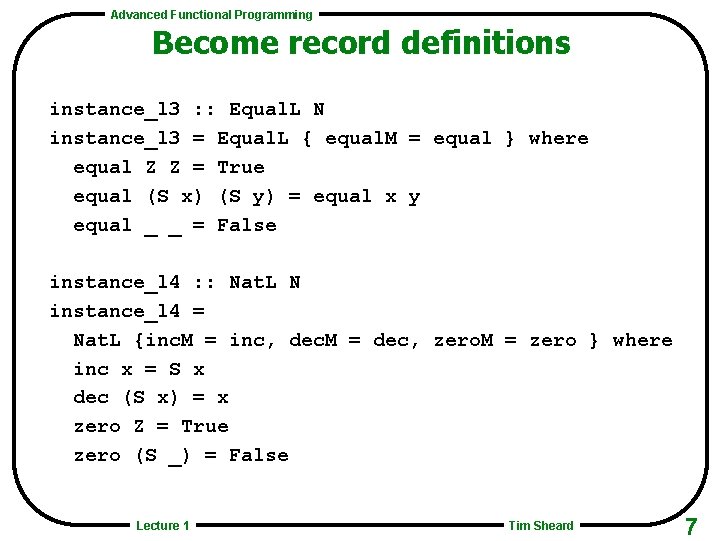 Advanced Functional Programming

Become record definitions

instance_l3 :: EqualL N
instance_l3 = EqualL { equalM = equal } where
  equal Z Z = True
  equal (S x) (S y) = equal x y
  equal _ _ = False

instance_l4 :: NatL N
instance_l4 =
  NatL {incM = inc, decM = dec, zeroM = zero } where
  inc x = S x
  dec (S x) = x
  zero Z = True
  zero (S _) = False

Lecture 1

Tim Sheard

7